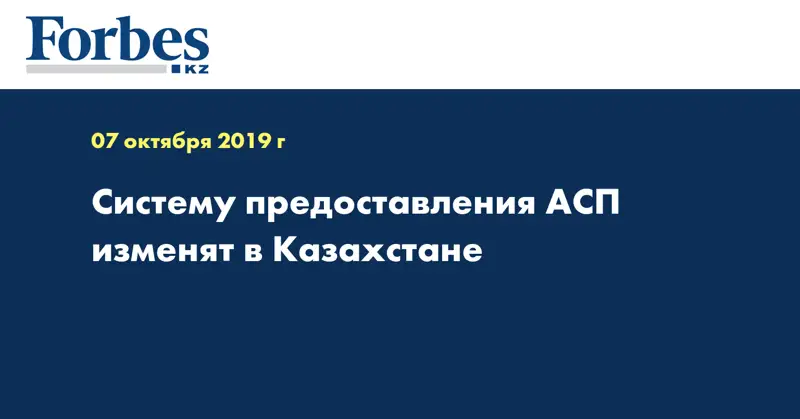 Forbes
KZ

07 октября 2019 г

Систему предоставления АСП изменят в Казахстане